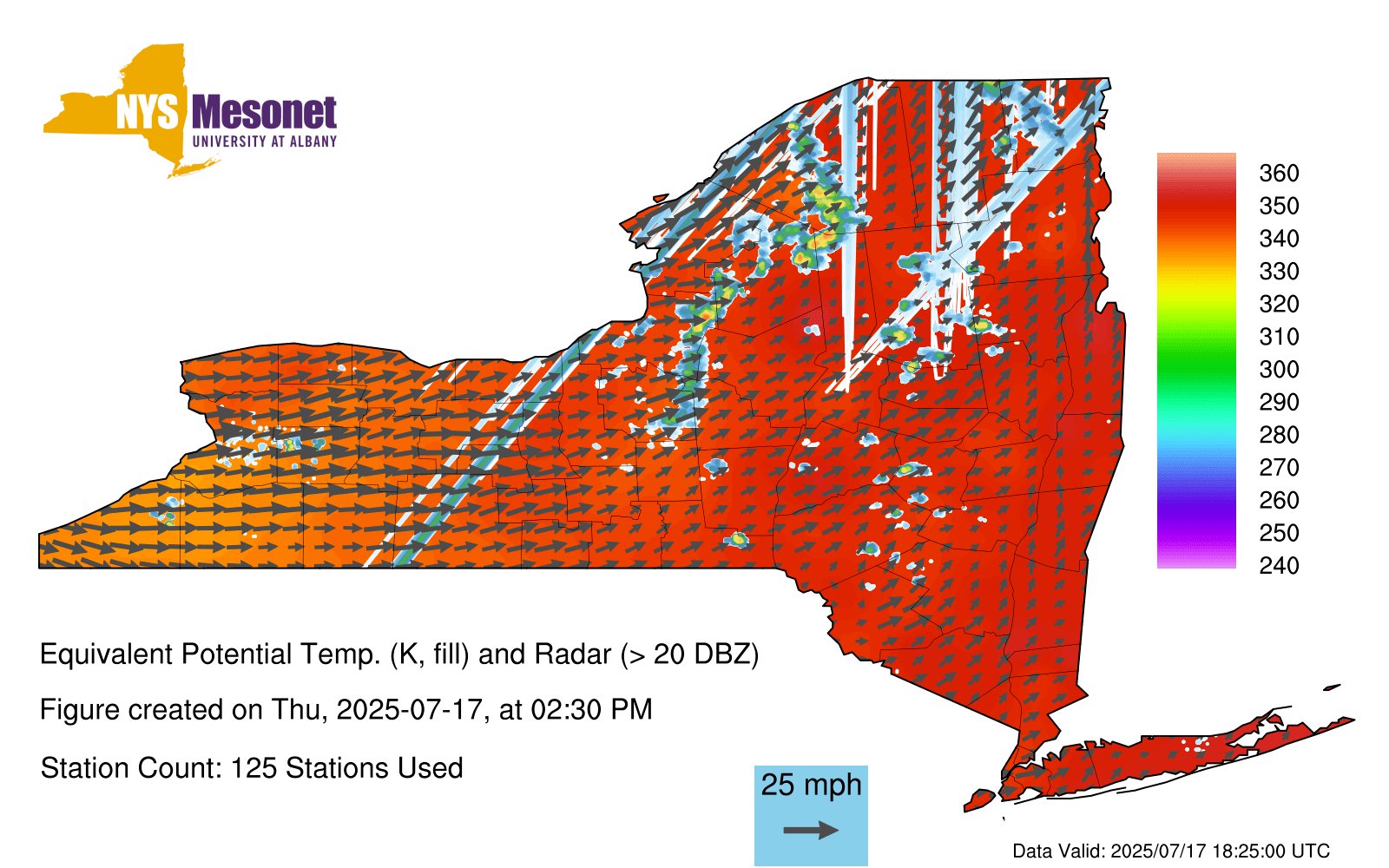 NYS Mesonet
UNIVERSITY AT ALBANY

360
350
340
330
320
310
300
290
280
270
260
250
240

Equivalent Potential Temp. (K, fill) and Radar (> 20 DBZ)

Figure created on Thu, 2025-07-17, at 02:30 PM

Station Count: 125 Stations Used

25 mph

Data Valid: 2025/07/17 18:25:00 UTC